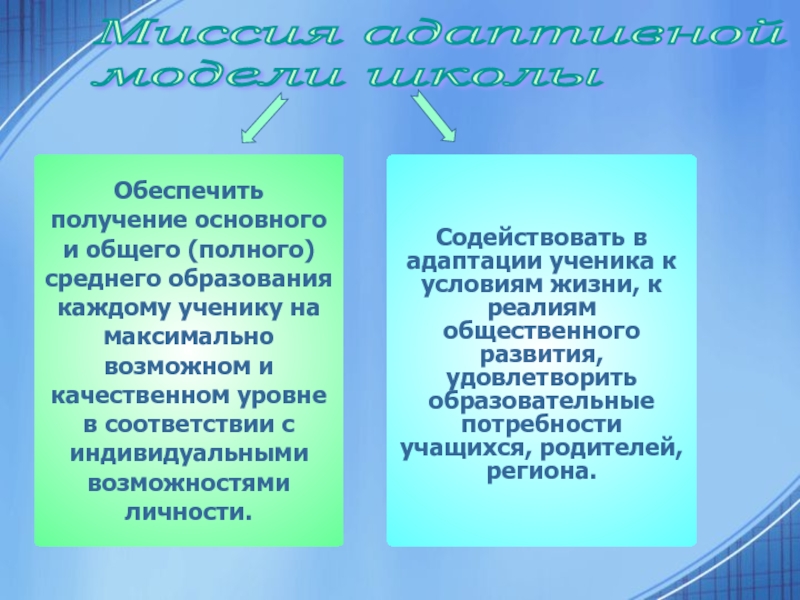 Миссия адаптивной модели школы

Обеспечить получение основного и общего (полного) среднего образования каждому ученику на максимально возможном и качественном уровне в соответствии с индивидуальными возможностями личности.

Содействовать в адаптации ученика к условиям жизни, к реалиям общественного развития, удовлетворить образовательные потребности учащихся, родителей, региона.